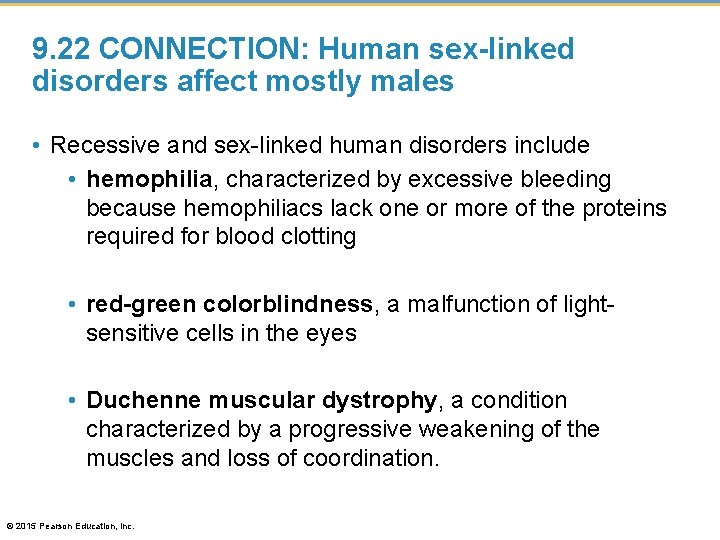 9.22 CONNECTION: Human sex-linked disorders affect mostly males

• Recessive and sex-linked human disorders include

• hemophilia, characterized by excessive bleeding because hemophiliacs lack one or more of the proteins required for blood clotting

• red-green colorblindness, a malfunction of light-sensitive cells in the eyes

• Duchenne muscular dystrophy, a condition characterized by a progressive weakening of the muscles and loss of coordination.

© 2015 Pearson Education, Inc.